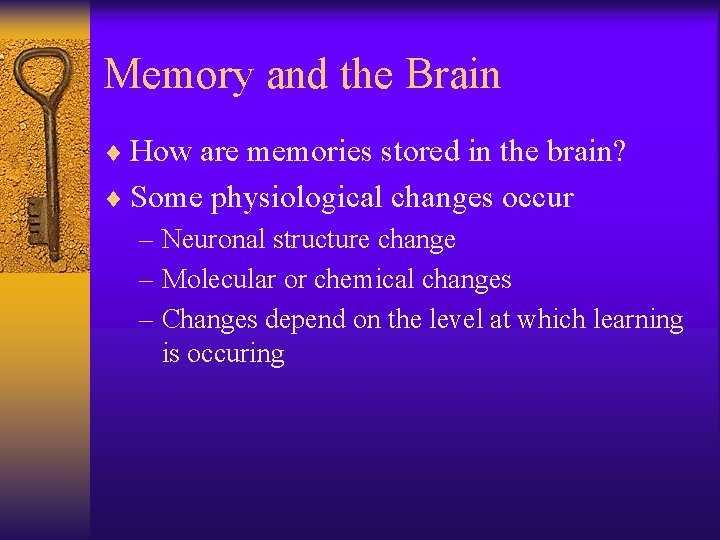 Memory and the Brain

♦ How are memories stored in the brain?

♦ Some physiological changes occur

– Neuronal structure change

– Molecular or chemical changes

– Changes depend on the level at which learning is occuring